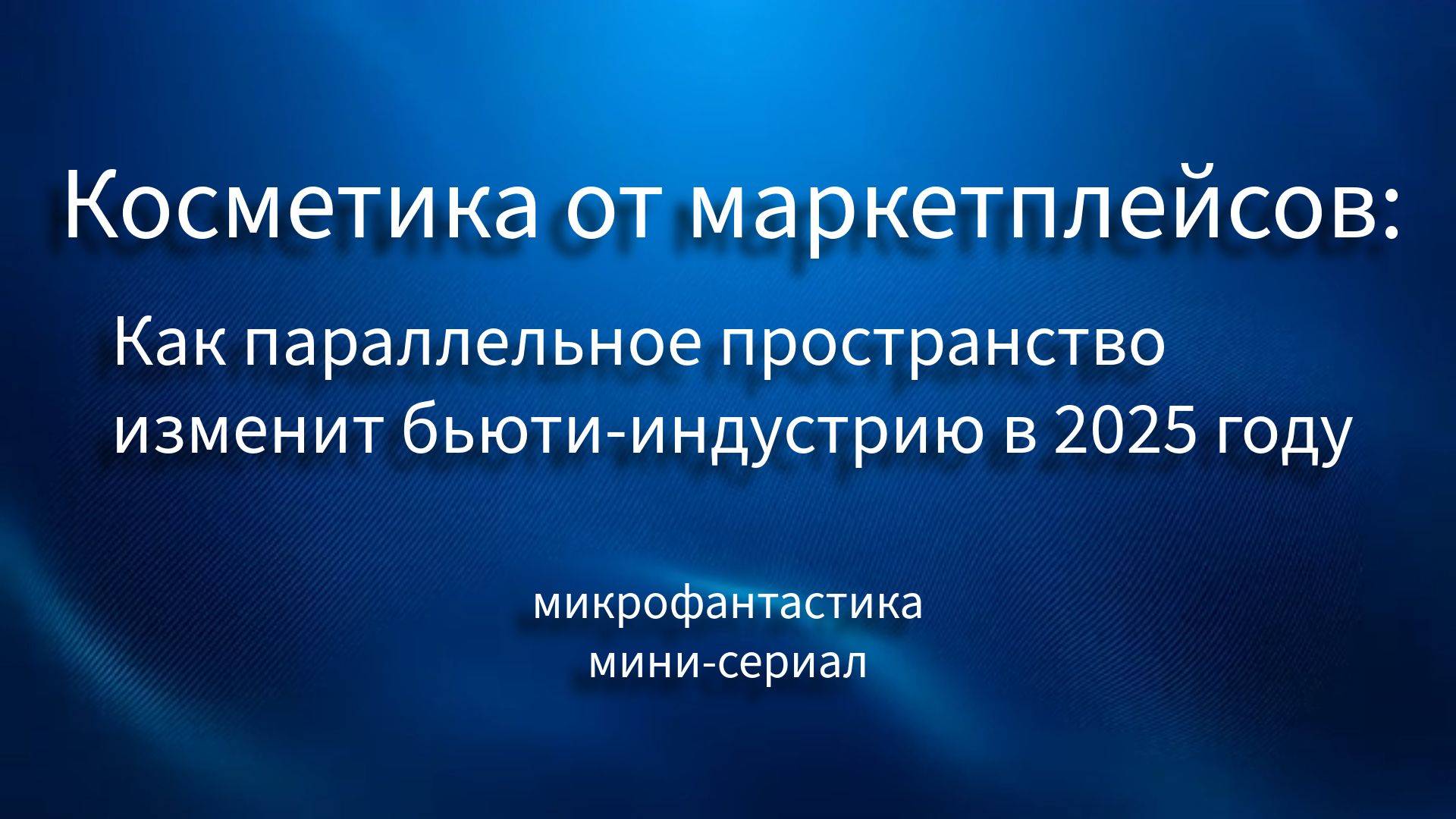 Косметика от маркетплейсов:

Как параллельное пространство изменит бьюти-индустрию в 2025 году

микрофантастика
мини-сериал